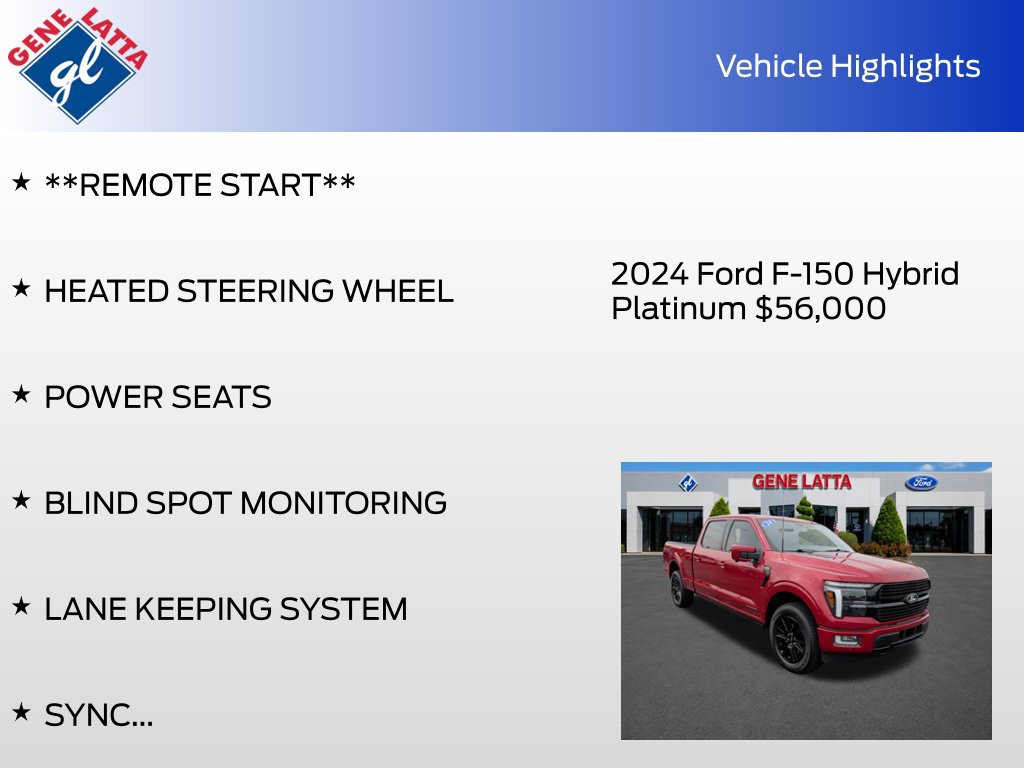 GENE LATTA
gl

Vehicle Highlights

★ **REMOTE START**

★ HEATED STEERING WHEEL

★ POWER SEATS

★ BLIND SPOT MONITORING

★ LANE KEEPING SYSTEM

★ SYNC...

2024 Ford F-150 Hybrid Platinum $56,000

GENE LATTA